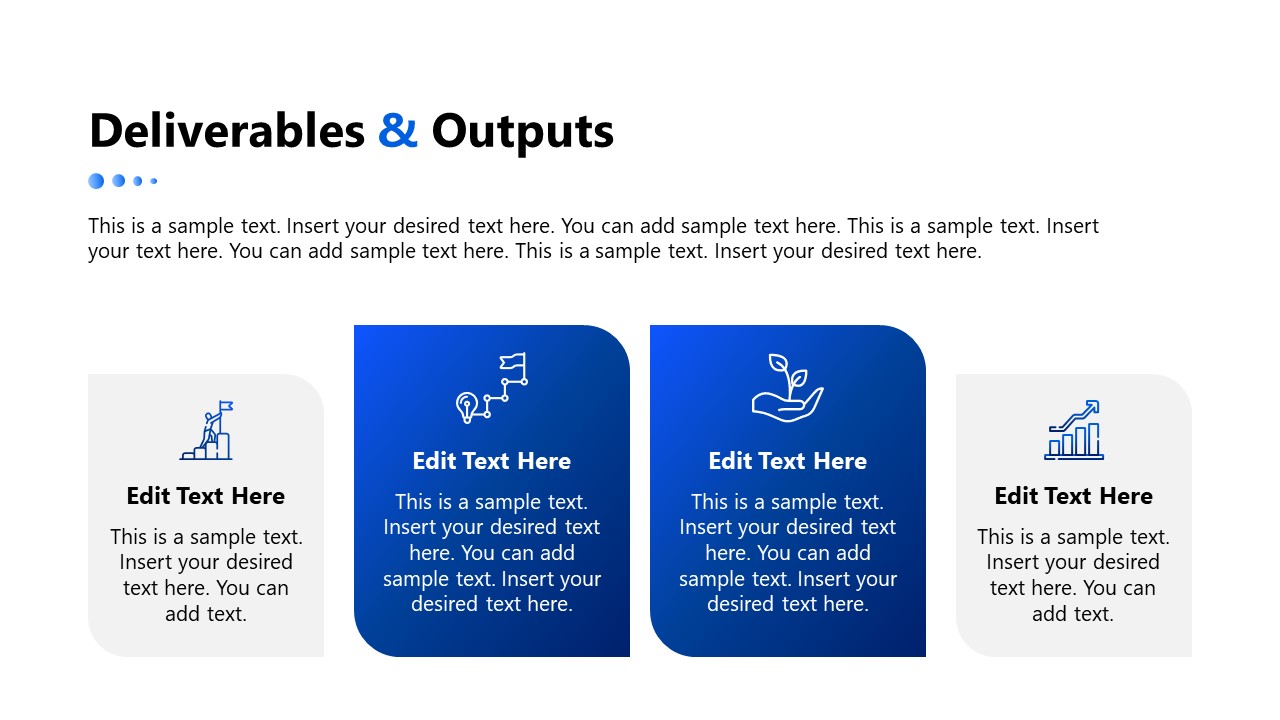 Deliverables & Outputs

This is a sample text. Insert your desired text here. You can add sample text here. This is a sample text. Insert your text here. You can add sample text here. This is a sample text. Insert your desired text here.

Edit Text Here

This is a sample text. Insert your desired text here. You can add text.

Edit Text Here

This is a sample text. Insert your desired text here. You can add sample text. Insert your desired text here.

Edit Text Here

This is a sample text. Insert your desired text here. You can add sample text. Insert your desired text here.

Edit Text Here

This is a sample text. Insert your desired text here. You can add text.